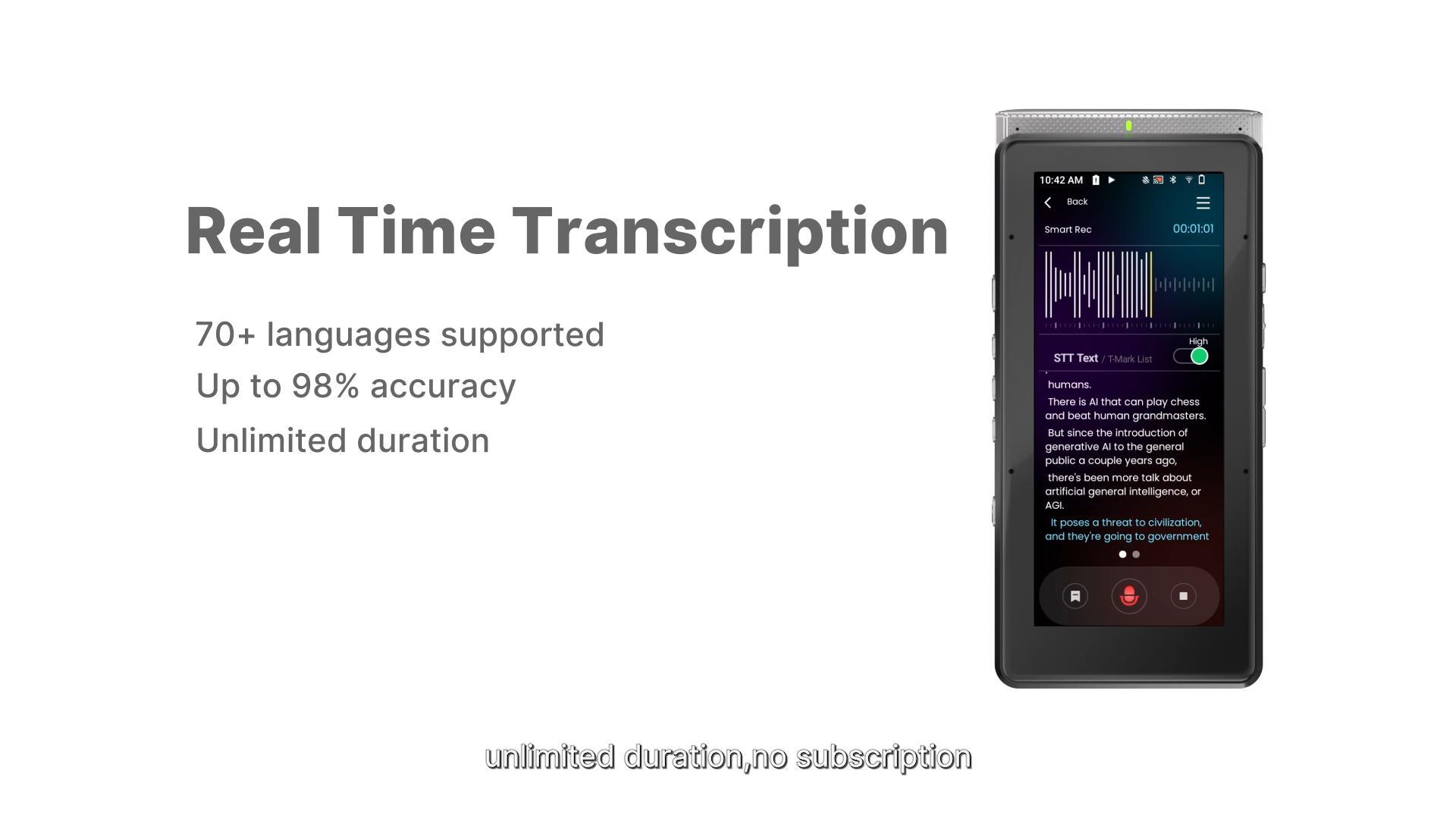 Real Time Transcription

70+ languages supported

Up to 98% accuracy

Unlimited duration

10:42 AM

Back

Smart Rec

00:01:01

High

STT Text / T-Mark List

humans.

There is AI that can play chess and beat human grandmasters.

But since the introduction of generative AI to the general public a couple years ago,

there's been more talk about artificial general intelligence, or AGI.

It poses a threat to civilization, and they're going to government

unlimited duration,no subscription